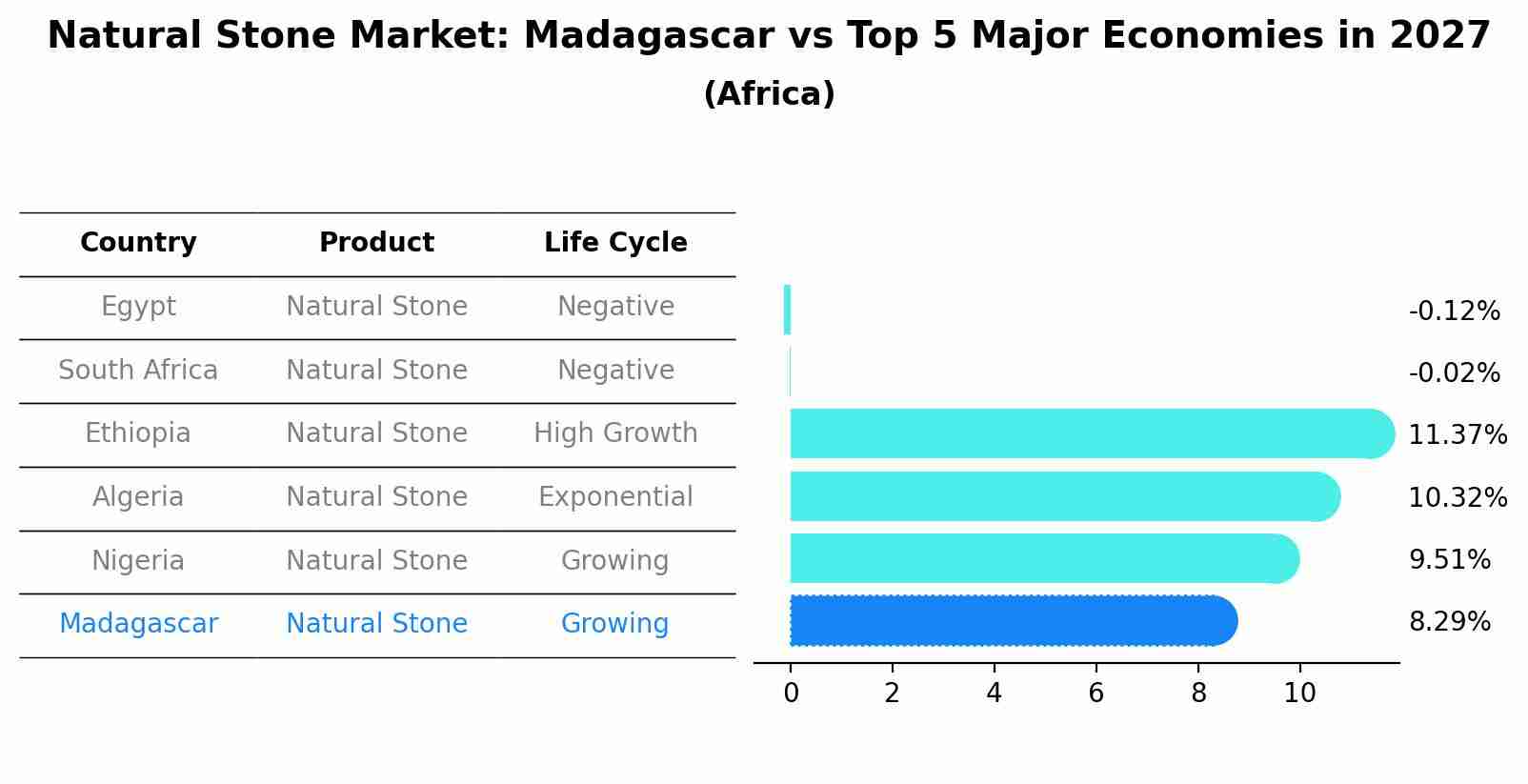 Natural Stone Market: Madagascar vs Top 5 Major Economies in 2027
(Africa)

| Country | Product | Life Cycle |
|---|---|---|
| Egypt | Natural Stone | Negative |
| South Africa | Natural Stone | Negative |
| Ethiopia | Natural Stone | High Growth |
| Algeria | Natural Stone | Exponential |
| Nigeria | Natural Stone | Growing |
| Madagascar | Natural Stone | Growing |

-0.12%
-0.02%
11.37%
10.32%
9.51%
8.29%

0 2 4 6 8 10